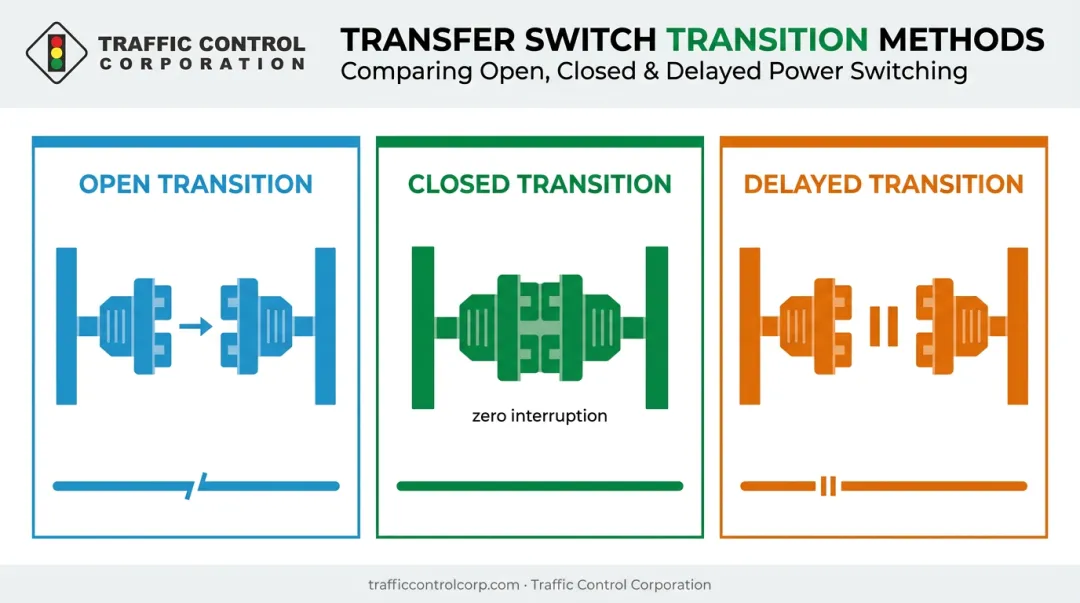 TRAFFIC CONTROL CORPORATION

TRANSFER SWITCH TRANSITION METHODS
Comparing Open, Closed & Delayed Power Switching

OPEN TRANSITION

CLOSED TRANSITION

zero interruption

DELAYED TRANSITION

trafficcontrolcorp.com · Traffic Control Corporation